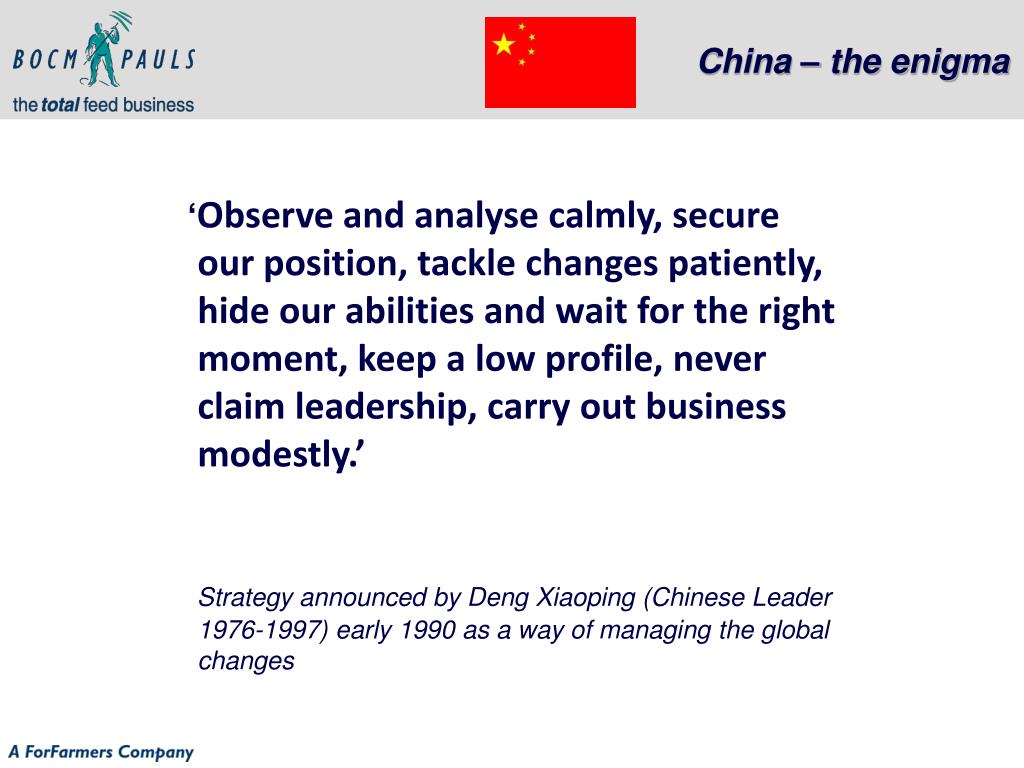 BOCM PAULS
the total feed business

China – the enigma

‘Observe and analyse calmly, secure our position, tackle changes patiently, hide our abilities and wait for the right moment, keep a low profile, never claim leadership, carry out business modestly.’

Strategy announced by Deng Xiaoping (Chinese Leader 1976-1997) early 1990 as a way of managing the global changes

A ForFarmers Company